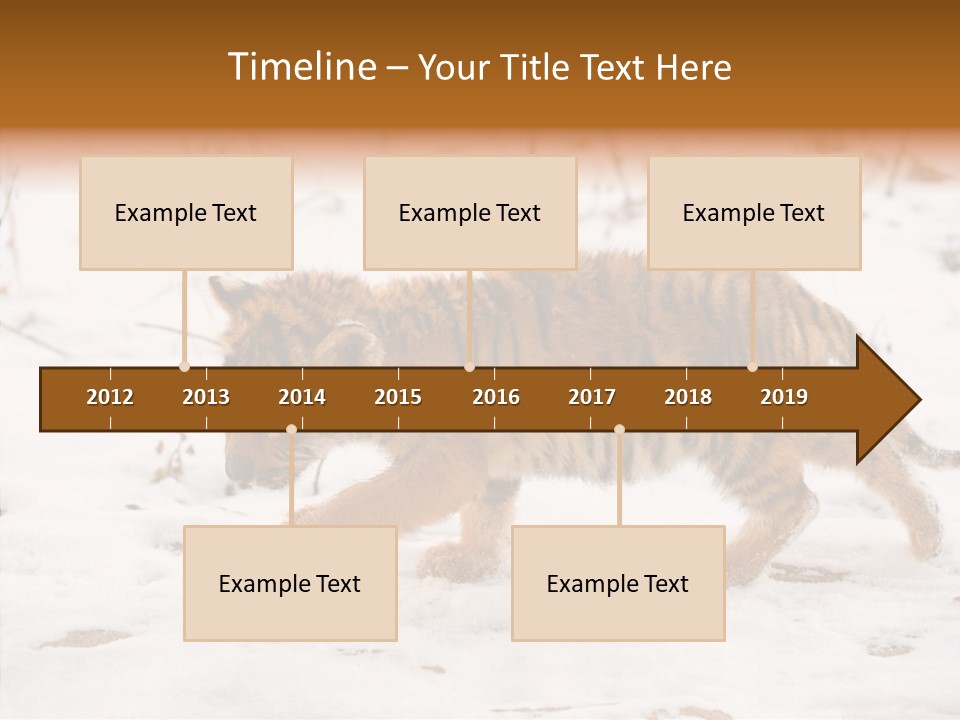 Timeline – Your Title Text Here

Example Text

Example Text

Example Text

2012 2013 2014 2015 2016 2017 2018 2019

Example Text

Example Text